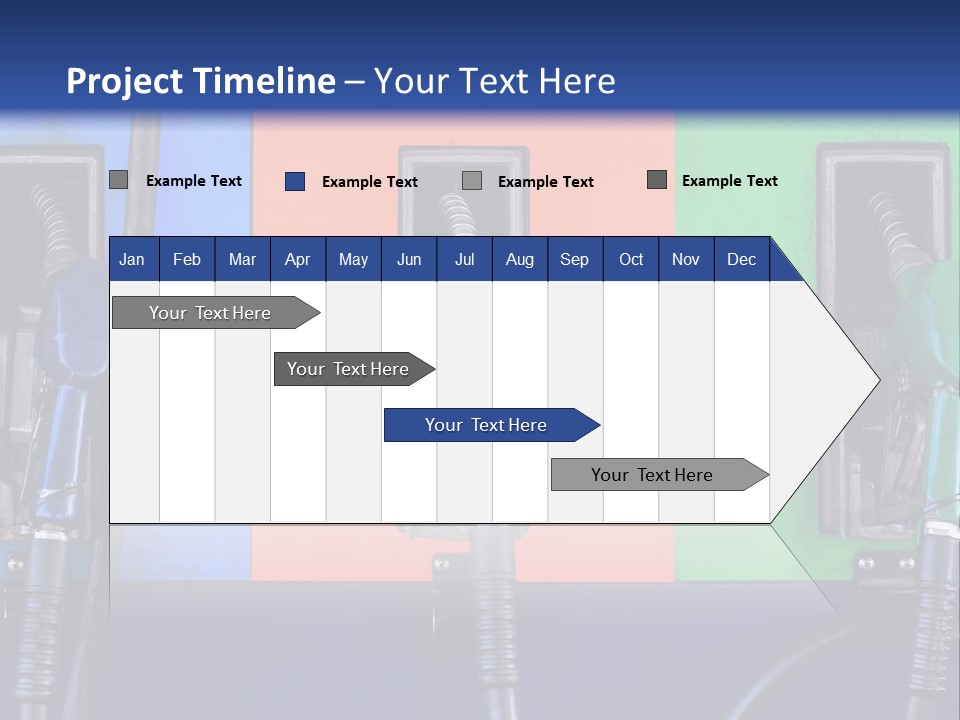 Project Timeline – Your Text Here

Example Text
Example Text
Example Text
Example Text

| Jan | Feb | Mar | Apr | May | Jun | Jul | Aug | Sep | Oct | Nov | Dec |
|---|---|---|---|---|---|---|---|---|---|---|---|

Your Text Here

Your Text Here

Your Text Here

Your Text Here